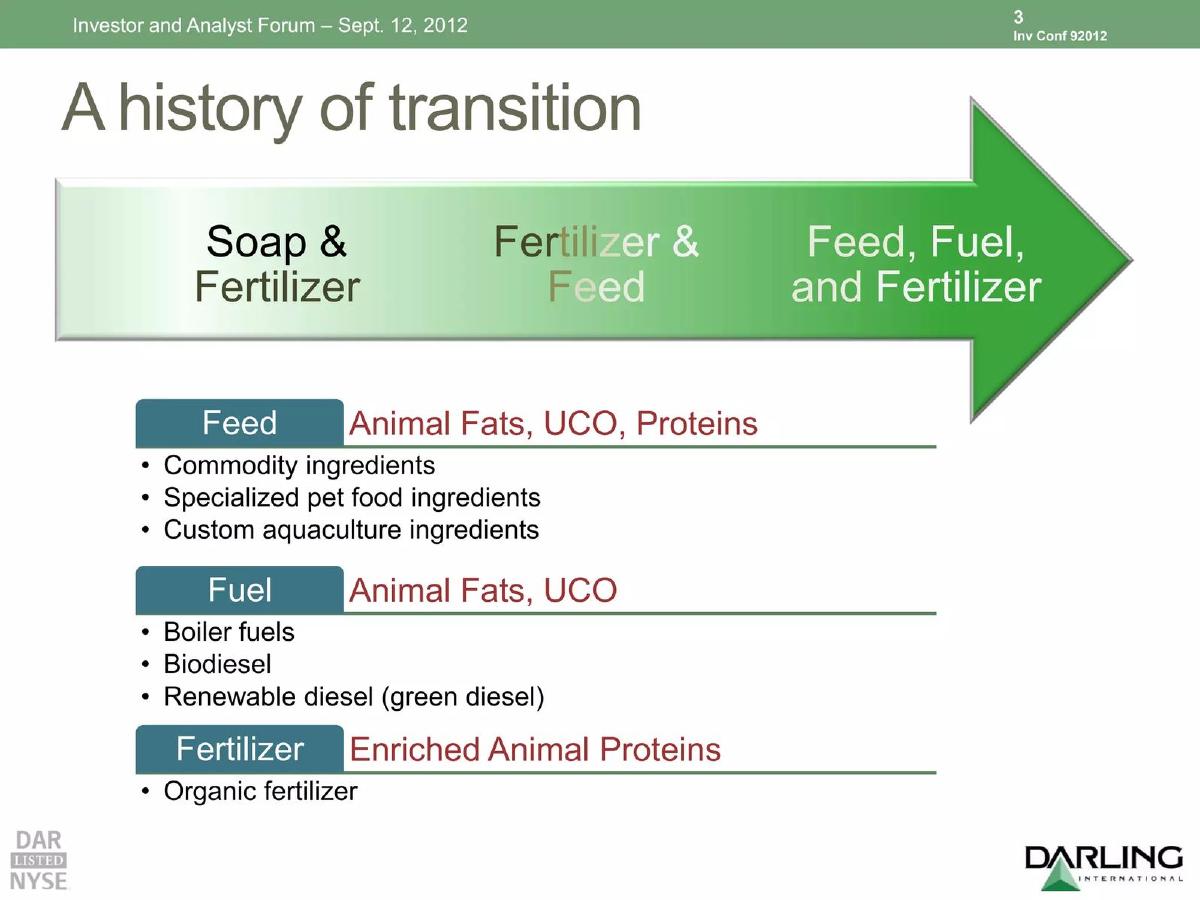 Investor and Analyst Forum – Sept. 12, 2012

3
Inv Conf 92012

A history of transition

Soap & Fertilizer

Fertilizer & Feed

Feed, Fuel, and Fertilizer

Feed Animal Fats, UCO, Proteins
• Commodity ingredients
• Specialized pet food ingredients
• Custom aquaculture ingredients

Fuel Animal Fats, UCO
• Boiler fuels
• Biodiesel
• Renewable diesel (green diesel)

Fertilizer Enriched Animal Proteins
• Organic fertilizer

DAR
LISTED
NYSE

DARLING
INTERNATIONAL